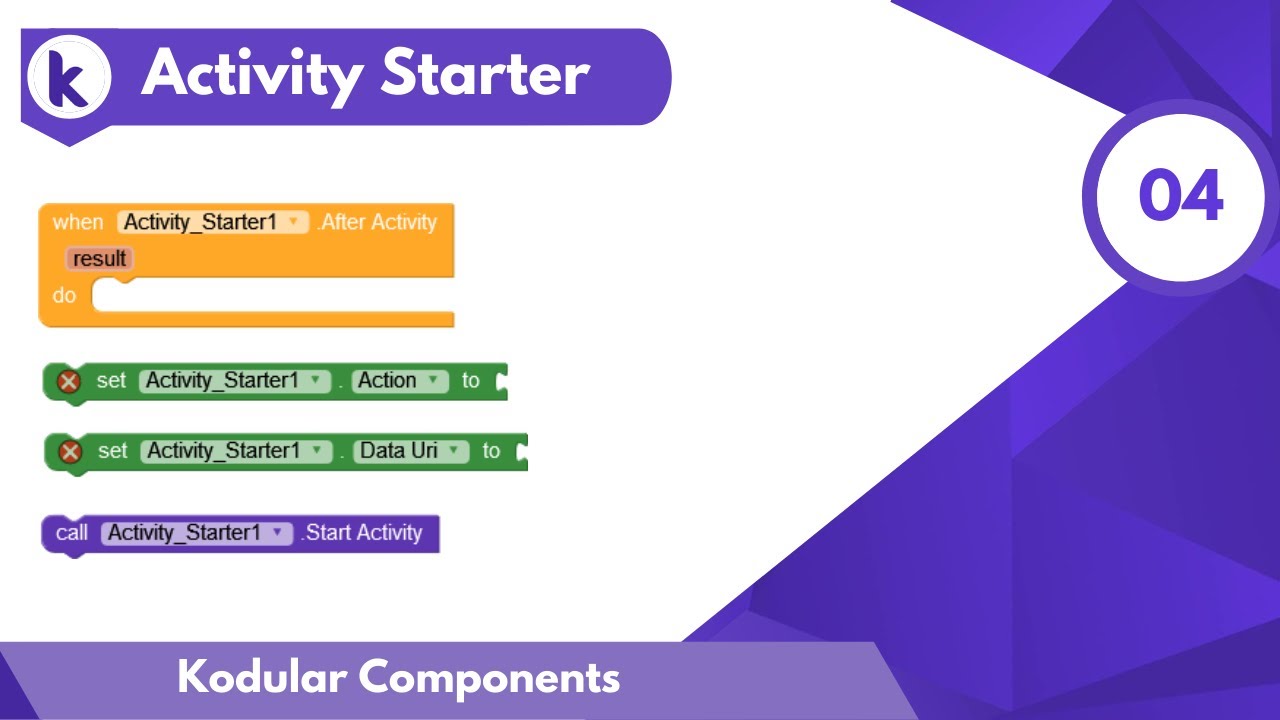 k

Activity Starter

04

when Activity_Starter1 .After Activity
result
do

set Activity_Starter1 . Action to

set Activity_Starter1 . Data Uri to

call Activity_Starter1 .Start Activity

Kodular Components